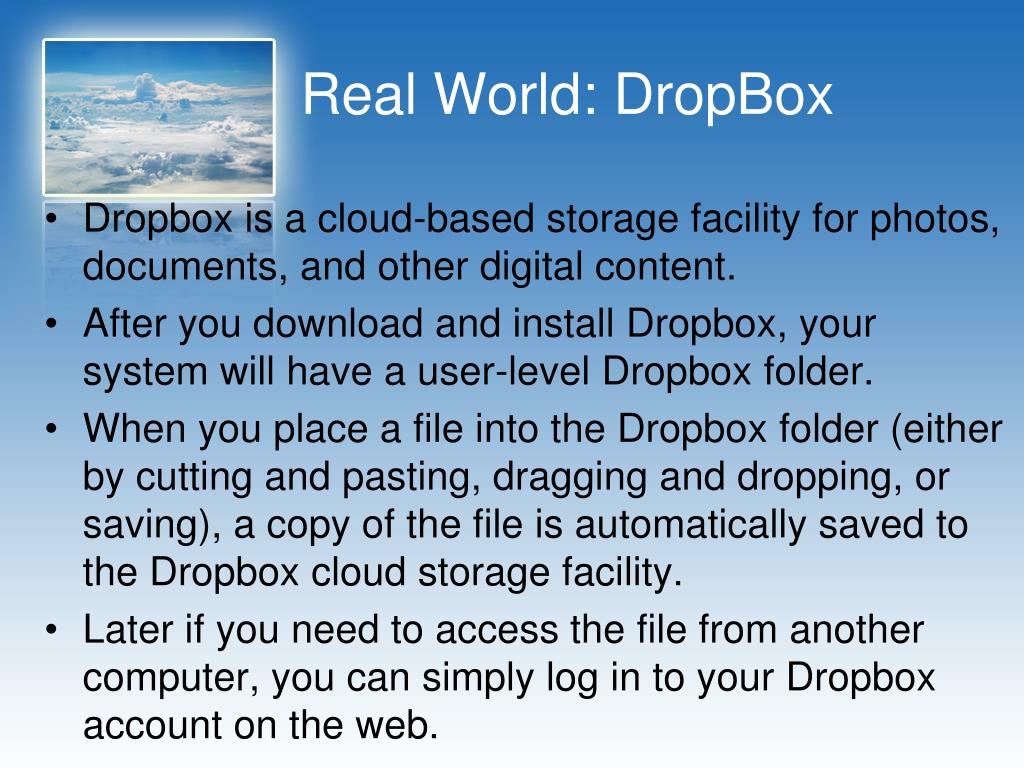 Real World: DropBox

• Dropbox is a cloud-based storage facility for photos, documents, and other digital content.
• After you download and install Dropbox, your system will have a user-level Dropbox folder.
• When you place a file into the Dropbox folder (either by cutting and pasting, dragging and dropping, or saving), a copy of the file is automatically saved to the Dropbox cloud storage facility.
• Later if you need to access the file from another computer, you can simply log in to your Dropbox account on the web.